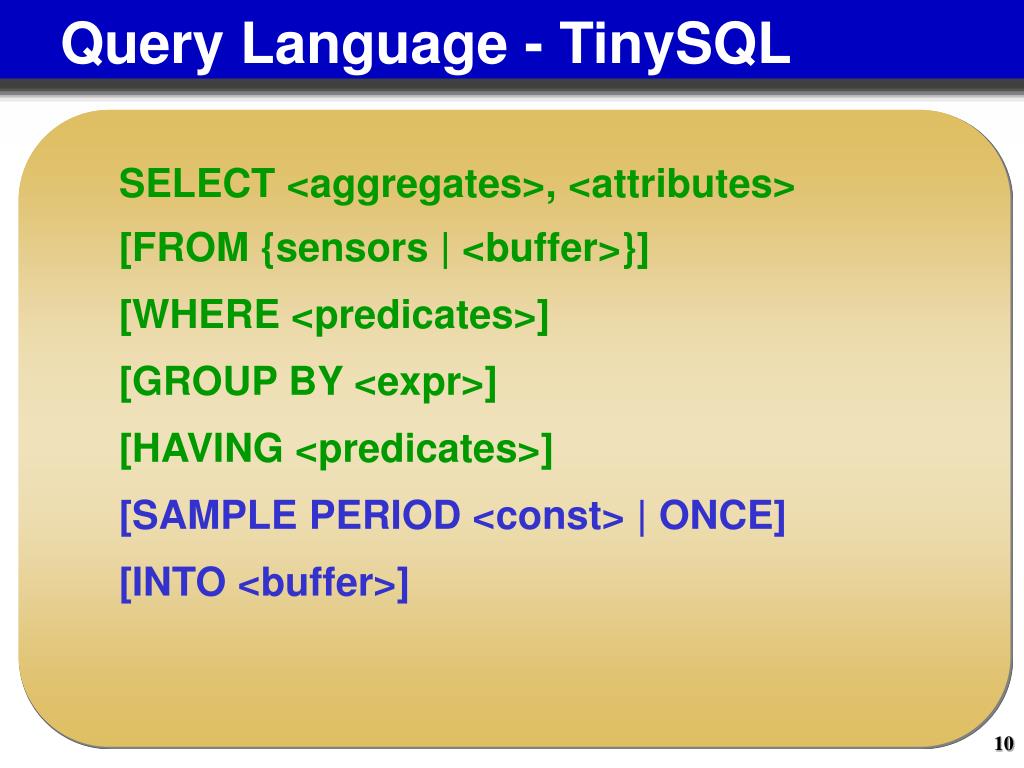 Query Language - TinySQL

SELECT <aggregates>, <attributes>
[FROM {sensors | <buffer>}]
[WHERE <predicates>]
[GROUP BY <expr>]
[HAVING <predicates>]
[SAMPLE PERIOD <const> | ONCE]
[INTO <buffer>]

10